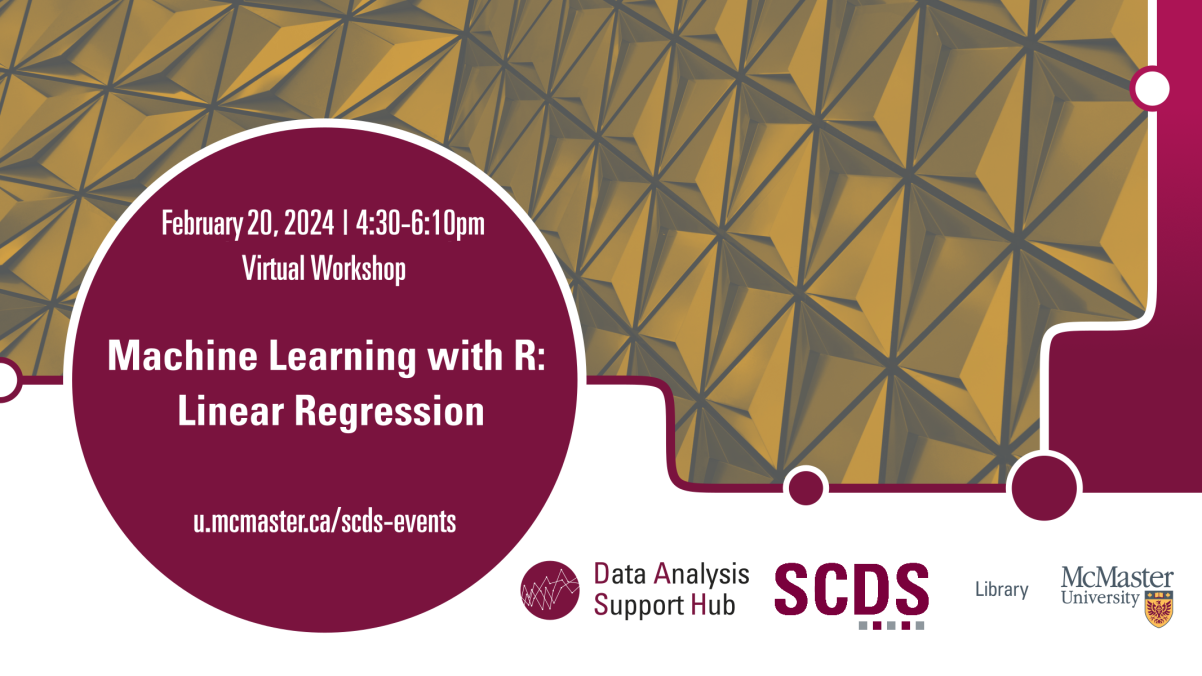 February 20, 2024 | 4:30-6:10pm
Virtual Workshop

Machine Learning with R: Linear Regression

u.mcmaster.ca/scds-events

Data Analysis Support Hub

SCDS

Library

McMaster University